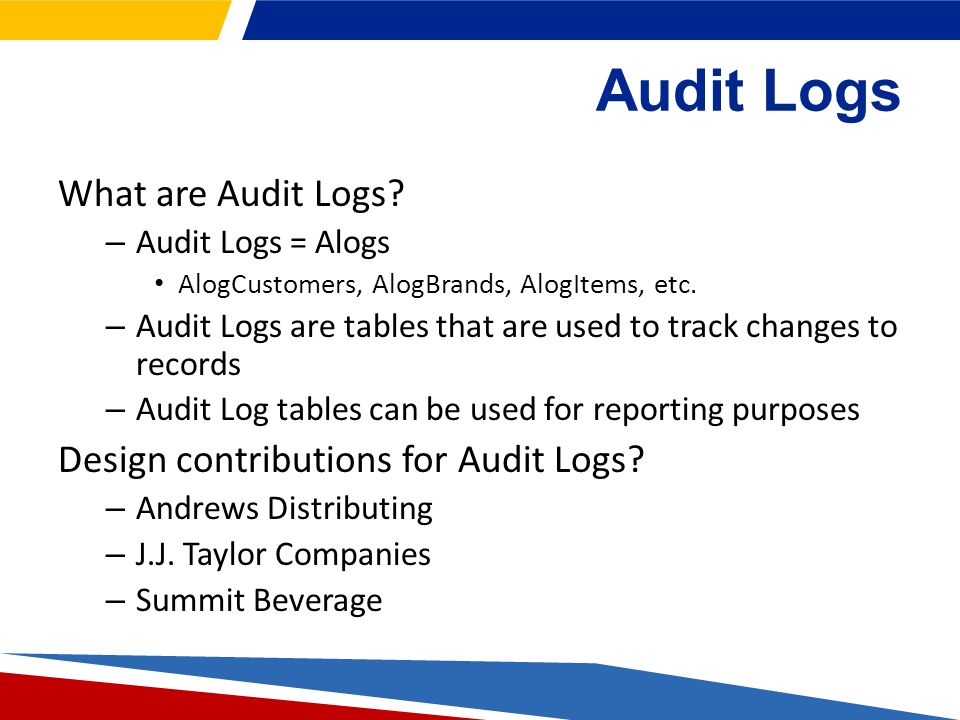 Audit Logs

What are Audit Logs?

– Audit Logs = Alogs

• AlogCustomers, AlogBrands, AlogItems, etc.

– Audit Logs are tables that are used to track changes to records

– Audit Log tables can be used for reporting purposes

Design contributions for Audit Logs?

– Andrews Distributing

– J.J. Taylor Companies

– Summit Beverage